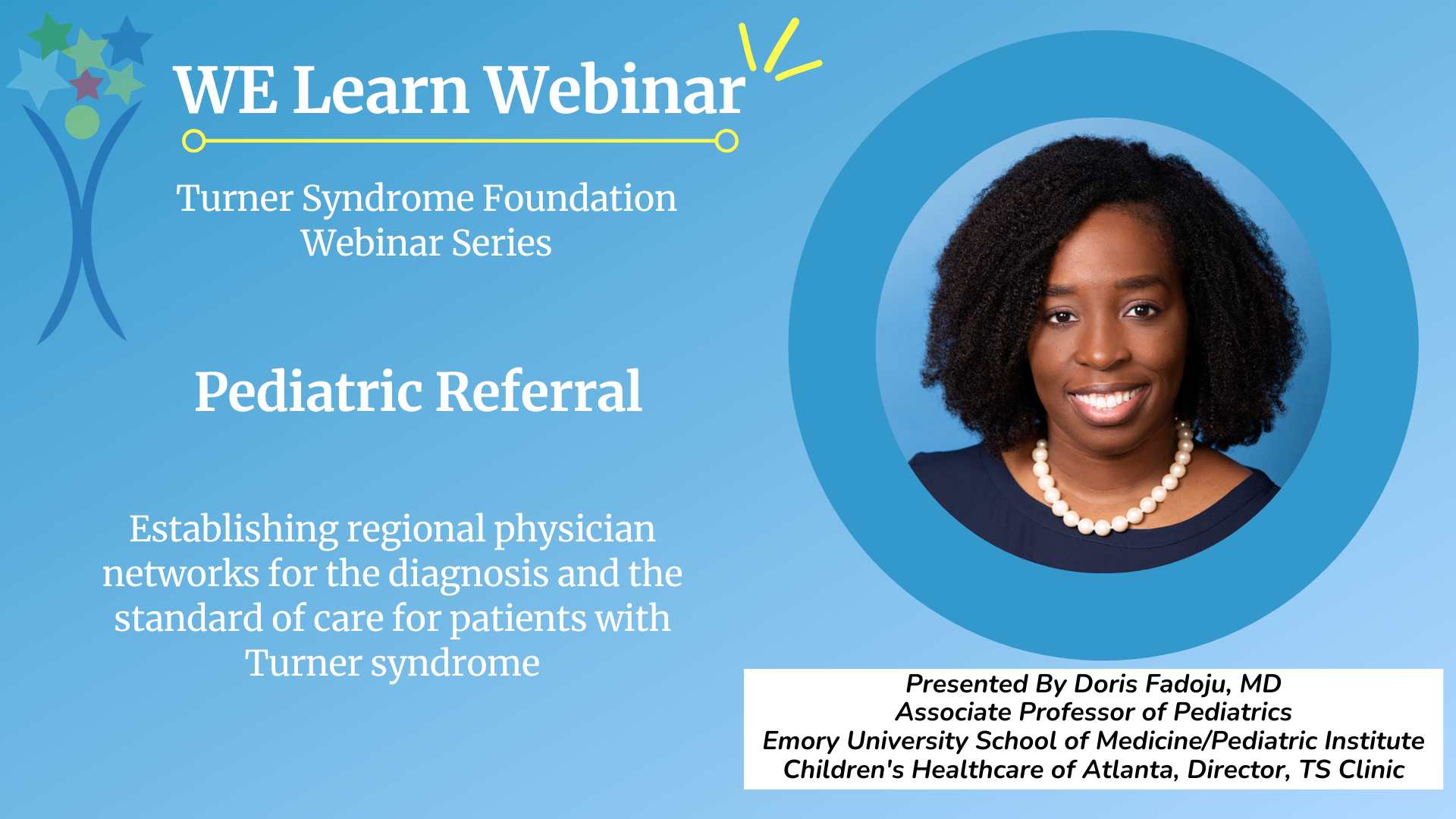 WE Learn Webinar

Turner Syndrome Foundation Webinar Series

Pediatric Referral

Establishing regional physician networks for the diagnosis and the standard of care for patients with Turner syndrome

Presented By Doris Fadoju, MD
Associate Professor of Pediatrics
Emory University School of Medicine/Pediatric Institute
Children's Healthcare of Atlanta, Director, TS Clinic